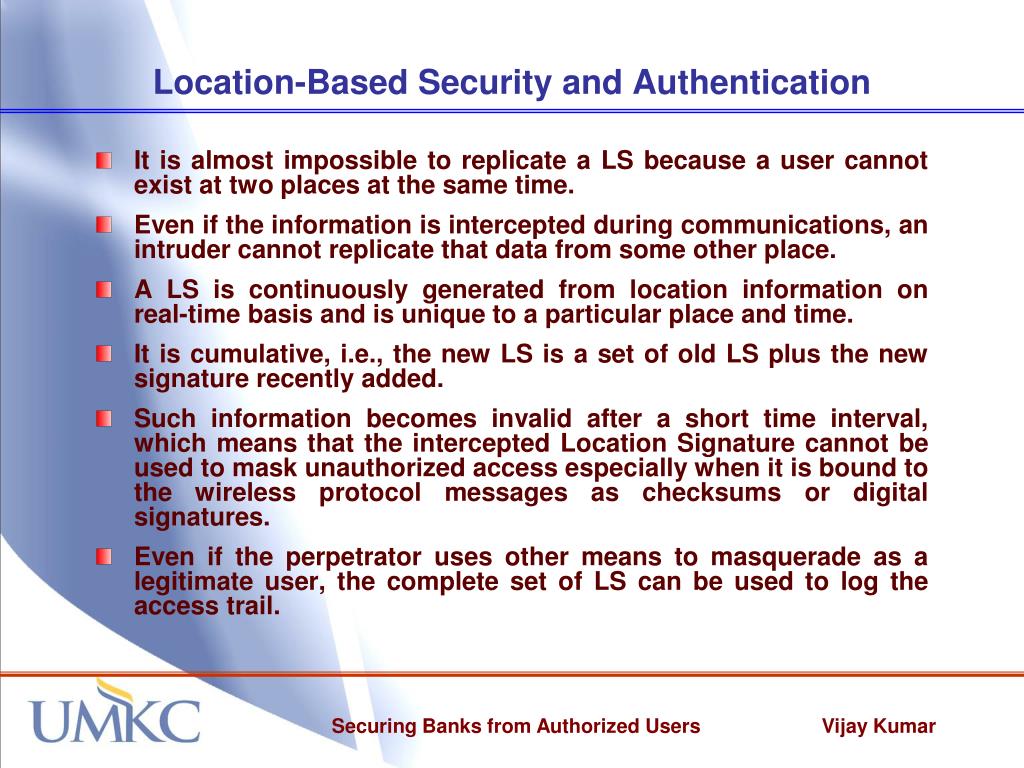 Location-Based Security and Authentication

It is almost impossible to replicate a LS because a user cannot exist at two places at the same time.

Even if the information is intercepted during communications, an intruder cannot replicate that data from some other place.

A LS is continuously generated from location information on real-time basis and is unique to a particular place and time.

It is cumulative, i.e., the new LS is a set of old LS plus the new signature recently added.

Such information becomes invalid after a short time interval, which means that the intercepted Location Signature cannot be used to mask unauthorized access especially when it is bound to the wireless protocol messages as checksums or digital signatures.

Even if the perpetrator uses other means to masquerade as a legitimate user, the complete set of LS can be used to log the access trail.

UMKC

Securing Banks from Authorized Users

Vijay Kumar